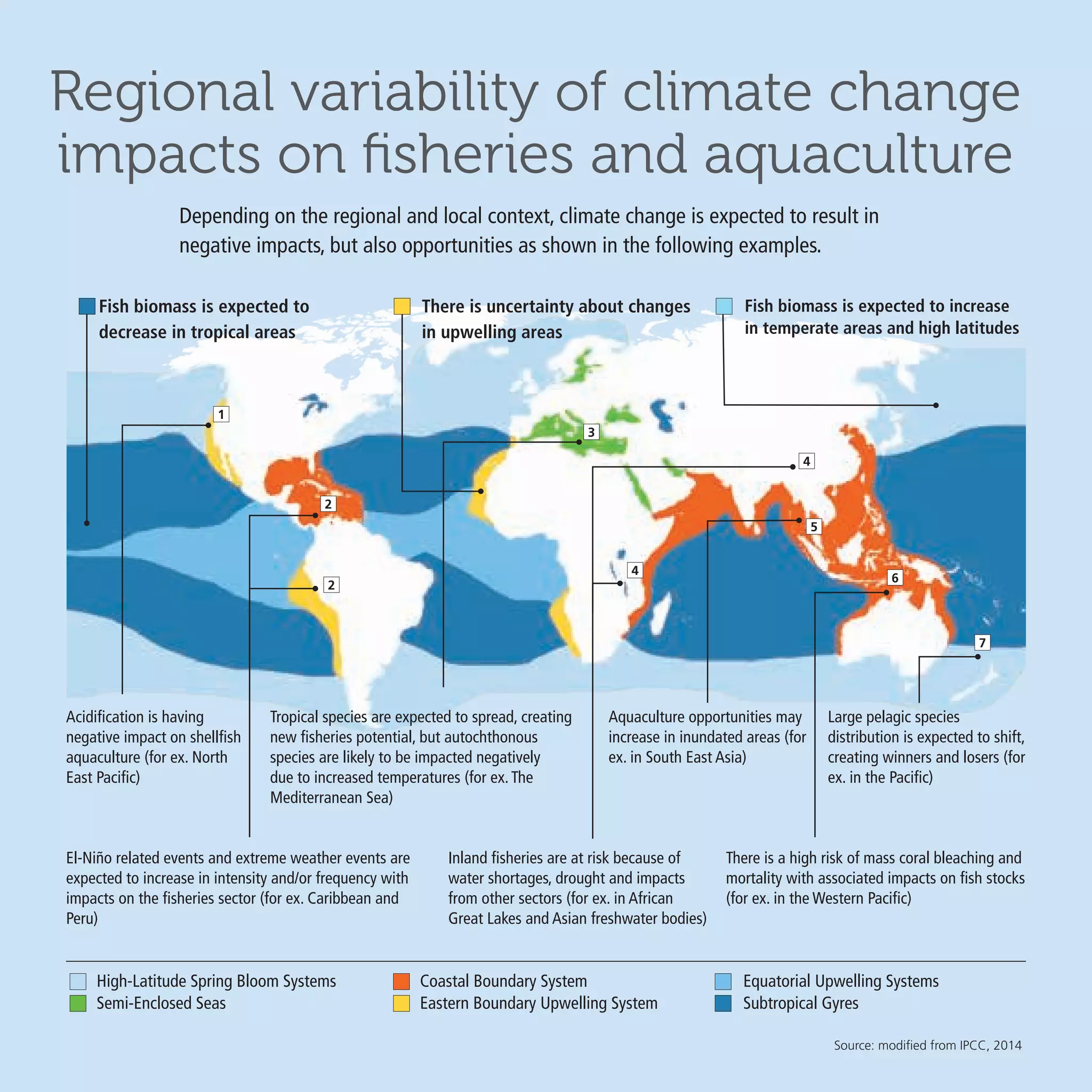 Regional variability of climate change impacts on fisheries and aquaculture

Depending on the regional and local context, climate change is expected to result in negative impacts, but also opportunities as shown in the following examples.

Fish biomass is expected to decrease in tropical areas

There is uncertainty about changes in upwelling areas

Fish biomass is expected to increase in temperate areas and high latitudes

1

2

2

3

4

4

5

6

7

Acidification is having negative impact on shellfish aquaculture (for ex. North East Pacific)

Tropical species are expected to spread, creating new fisheries potential, but autochthonous species are likely to be impacted negatively due to increased temperatures (for ex. The Mediterranean Sea)

Aquaculture opportunities may increase in inundated areas (for ex. in South East Asia)

Large pelagic species distribution is expected to shift, creating winners and losers (for ex. in the Pacific)

El-Niño related events and extreme weather events are expected to increase in intensity and/or frequency with impacts on the fisheries sector (for ex. Caribbean and Peru)

Inland fisheries are at risk because of water shortages, drought and impacts from other sectors (for ex. in African Great Lakes and Asian freshwater bodies)

There is a high risk of mass coral bleaching and mortality with associated impacts on fish stocks (for ex. in the Western Pacific)

High-Latitude Spring Bloom Systems
Semi-Enclosed Seas
Coastal Boundary System
Eastern Boundary Upwelling System
Equatorial Upwelling Systems
Subtropical Gyres

Source: modified from IPCC, 2014